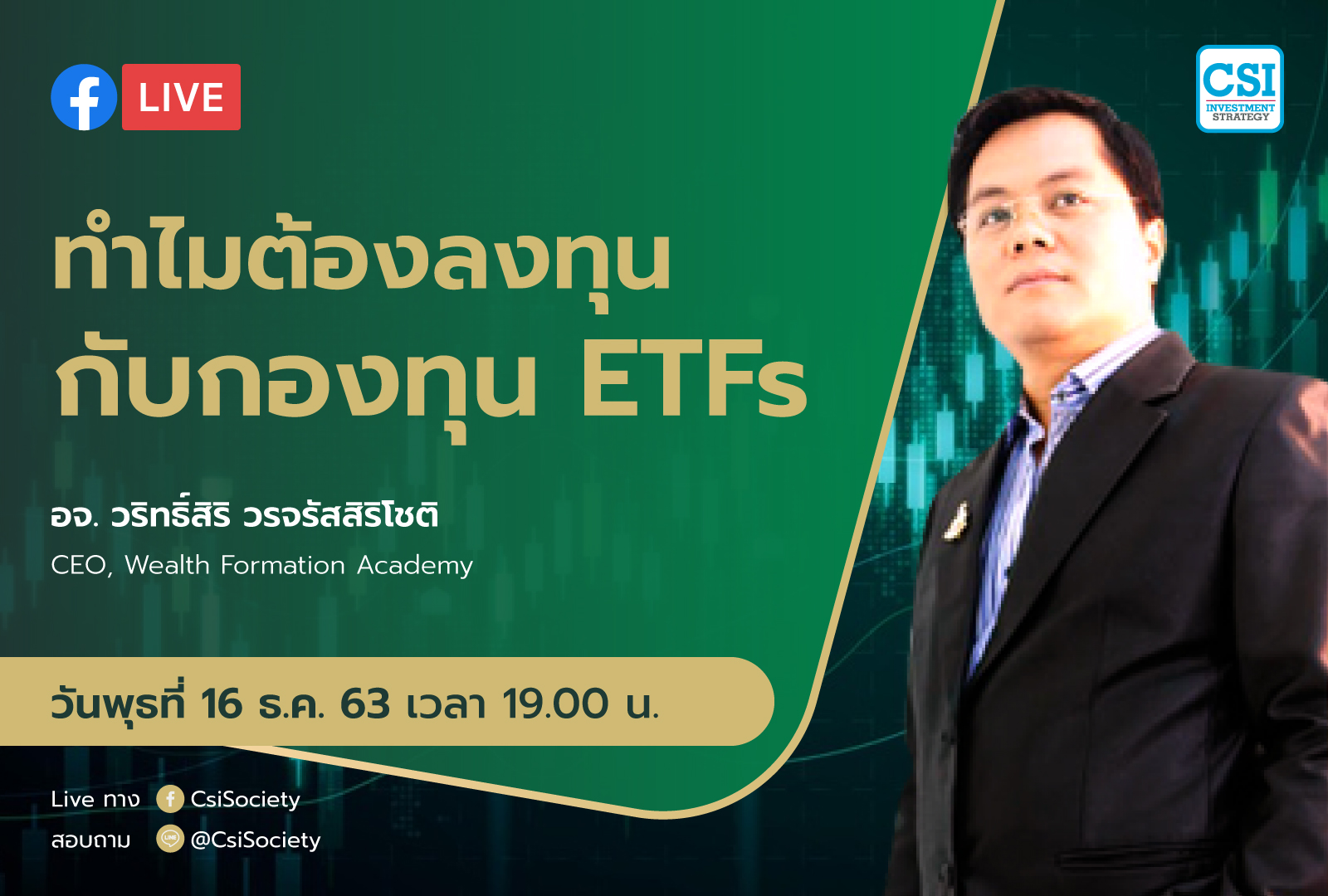 LIVE

CSI
INVESTMENT STRATEGY

ทำไมต้องลงทุน
กับกองทุน ETFs

อจ. วริทธิ์สิริ วรจรัสสิริโชติ
CEO, Wealth Formation Academy

วันพุธที่ 16 ธ.ค. 63 เวลา 19.00 น.

Live ทาง CsiSociety
สอบถาม @CsiSociety